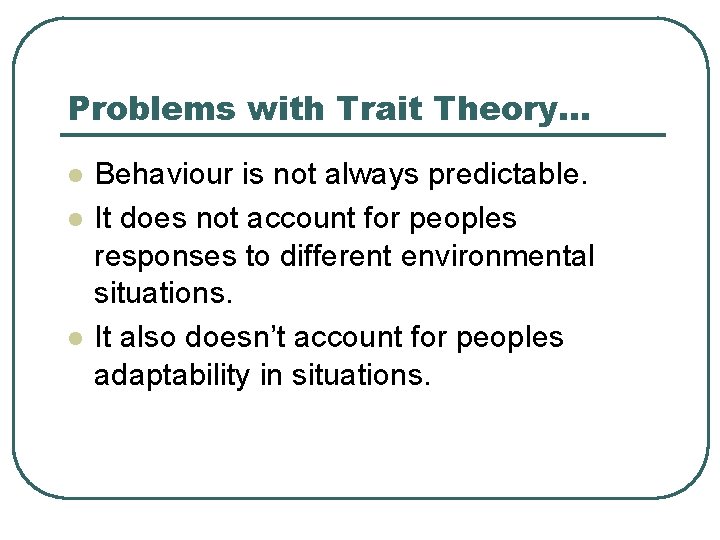 Problems with Trait Theory…

- Behaviour is not always predictable.
- It does not account for peoples responses to different environmental situations.
- It also doesn’t account for peoples adaptability in situations.